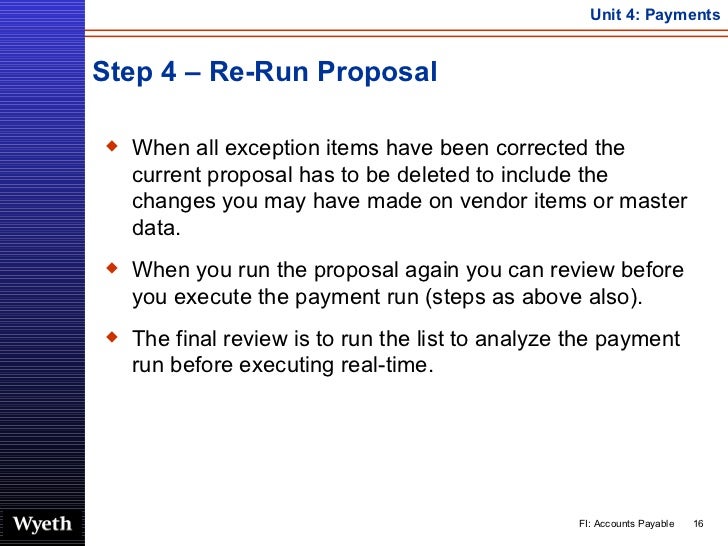 Unit 4: Payments

Step 4 – Re-Run Proposal

◆ When all exception items have been corrected the current proposal has to be deleted to include the changes you may have made on vendor items or master data.

◆ When you run the proposal again you can review before you execute the payment run (steps as above also).

◆ The final review is to run the list to analyze the payment run before executing real-time.

Wyeth

FI: Accounts Payable 16